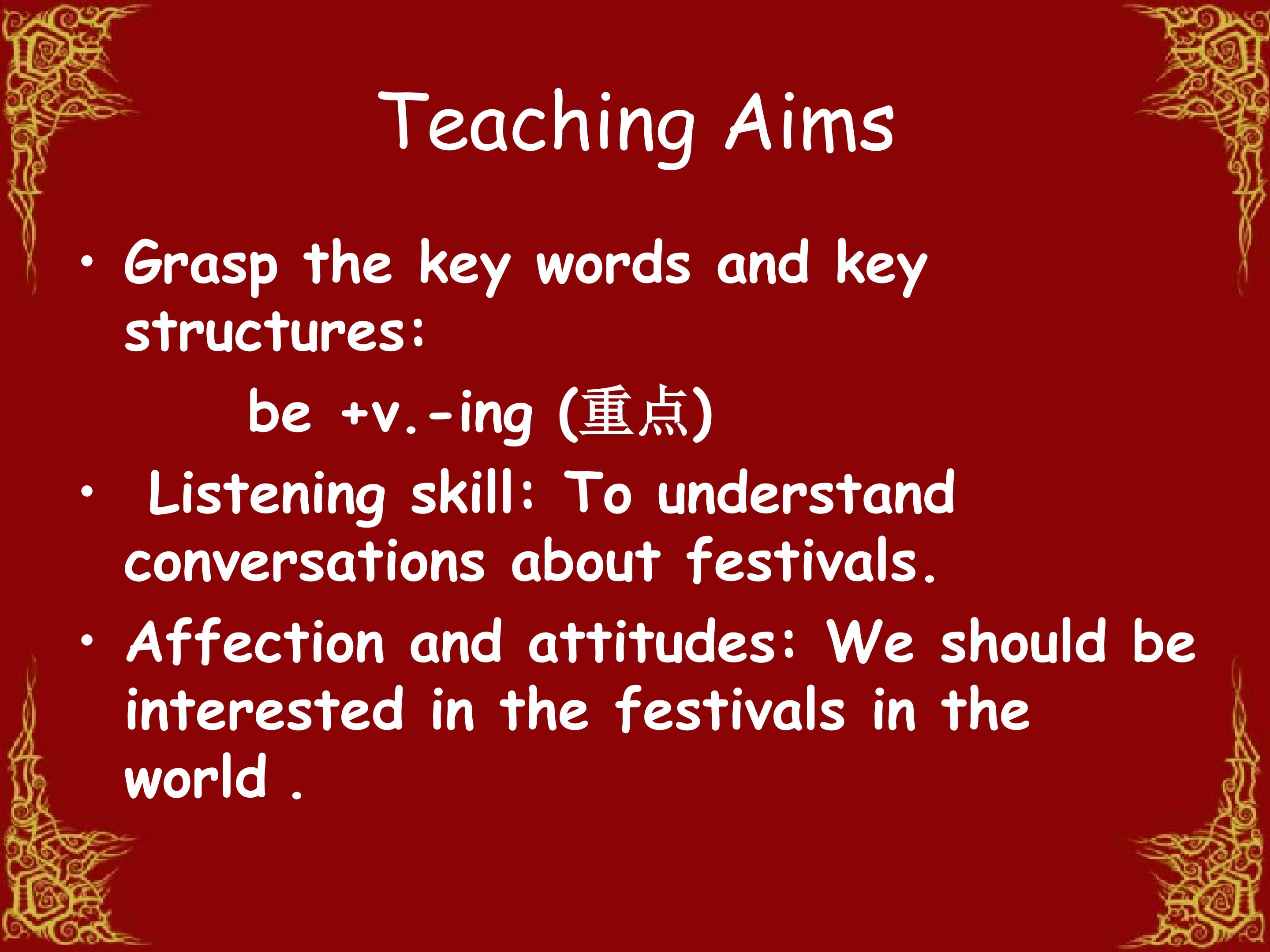 Teaching Aims

• Grasp the key words and key structures:

be +v.-ing (重点)

• Listening skill: To understand conversations about festivals.

• Affection and attitudes: We should be interested in the festivals in the world .